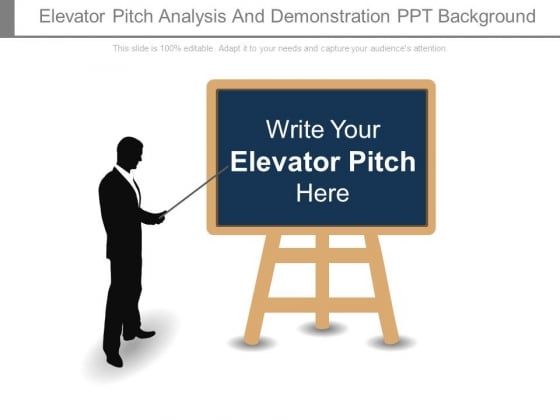 Elevator Pitch Analysis And Demonstration PPT Background

This slide is 100% editable. Adapt it to your needs and capture your audience's attention.

Write Your Elevator Pitch Here